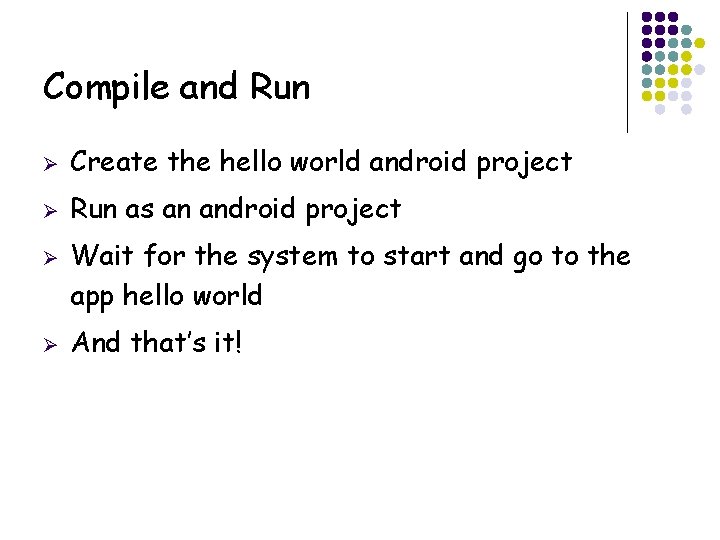 Compile and Run

➢ Create the hello world android project

➢ Run as an android project

➢ Wait for the system to start and go to the app hello world

➢ And that's it!